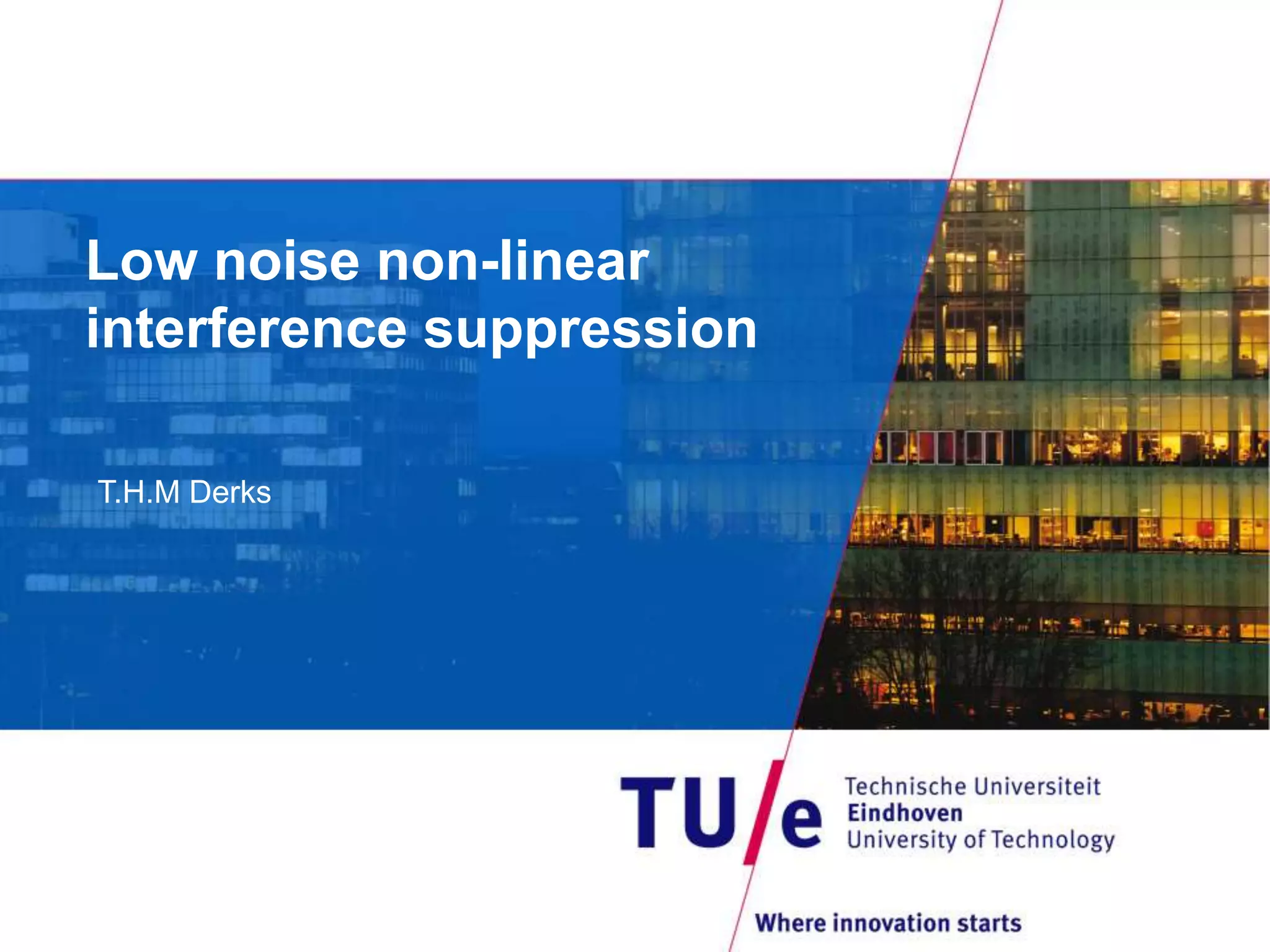 Low noise non-linear interference suppression

T.H.M Derks

TU/e Technische Universiteit Eindhoven University of Technology

Where innovation starts